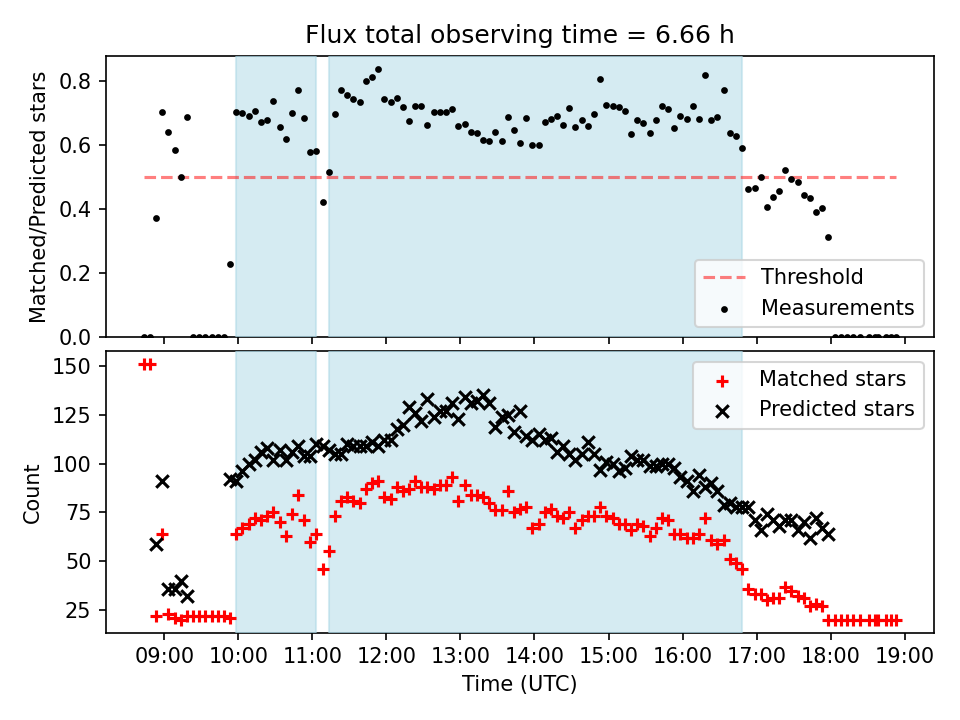 Flux total observing time = 6.66 h

Matched/Predicted stars

0.8
0.6
0.4
0.2
0.0

Threshold
Measurements

Count

150
125
100
75
50
25

Matched stars
Predicted stars

09:00 10:00 11:00 12:00 13:00 14:00 15:00 16:00 17:00 18:00 19:00

Time (UTC)